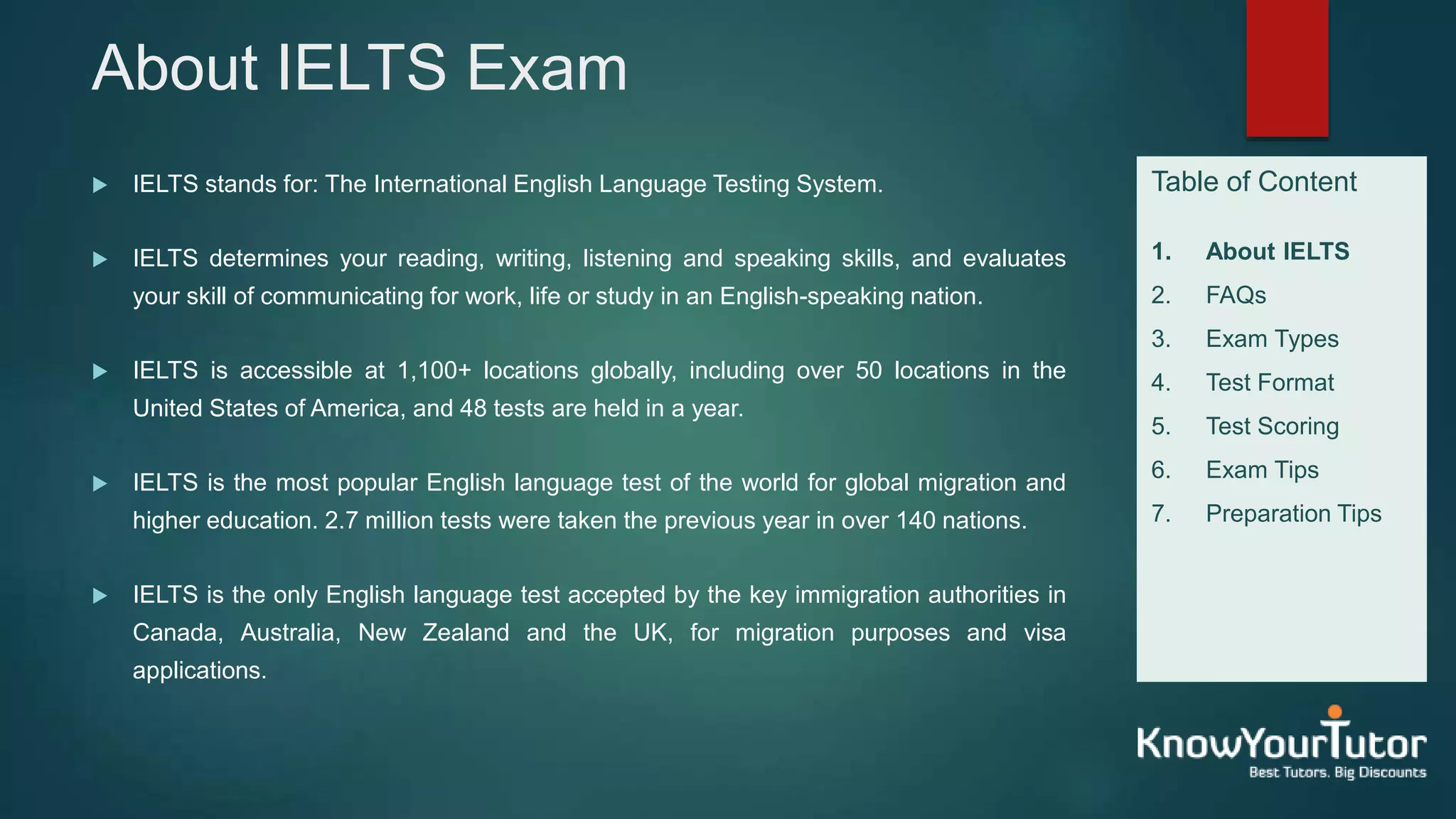 About IELTS Exam

▶ IELTS stands for: The International English Language Testing System.

▶ IELTS determines your reading, writing, listening and speaking skills, and evaluates your skill of communicating for work, life or study in an English-speaking nation.

▶ IELTS is accessible at 1,100+ locations globally, including over 50 locations in the United States of America, and 48 tests are held in a year.

▶ IELTS is the most popular English language test of the world for global migration and higher education. 2.7 million tests were taken the previous year in over 140 nations.

▶ IELTS is the only English language test accepted by the key immigration authorities in Canada, Australia, New Zealand and the UK, for migration purposes and visa applications.

Table of Content

1. About IELTS
2. FAQs
3. Exam Types
4. Test Format
5. Test Scoring
6. Exam Tips
7. Preparation Tips

KnowYourTutor
Best Tutors. Big Discounts